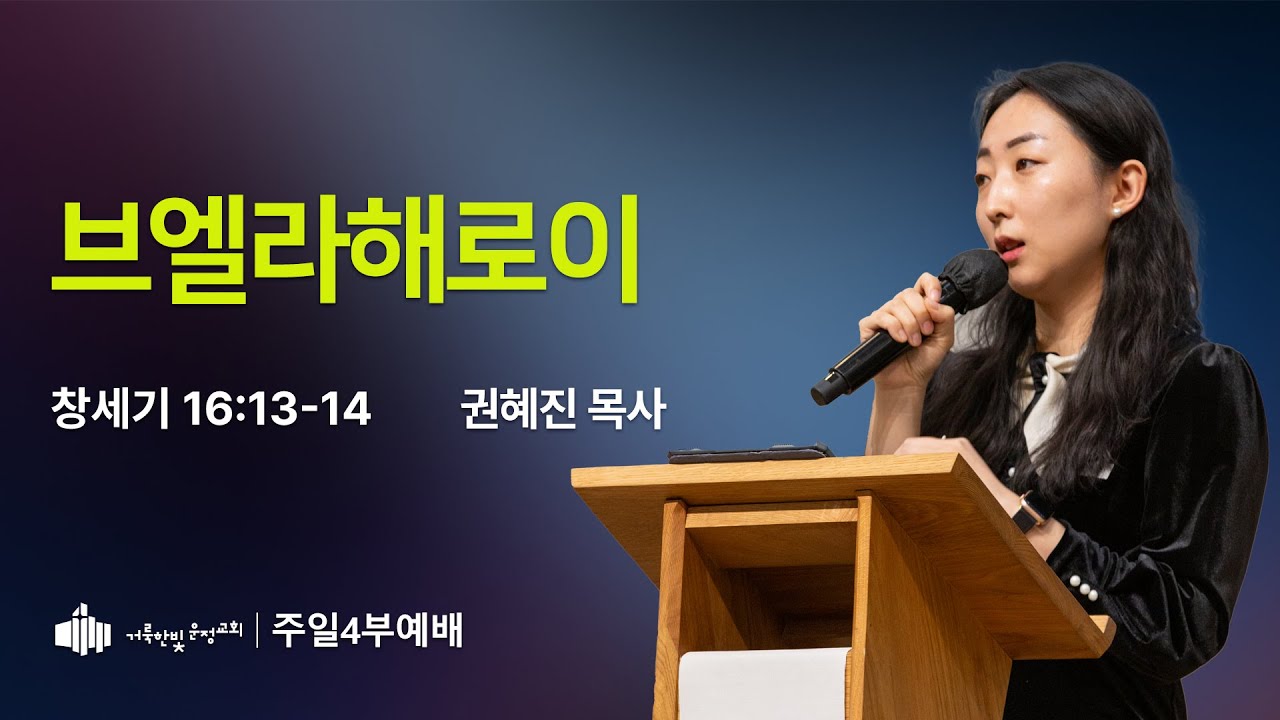 브엘라해로이

창세기 16:13-14 권혜진 목사

거룩한빛 운정교회 | 주일4부예배